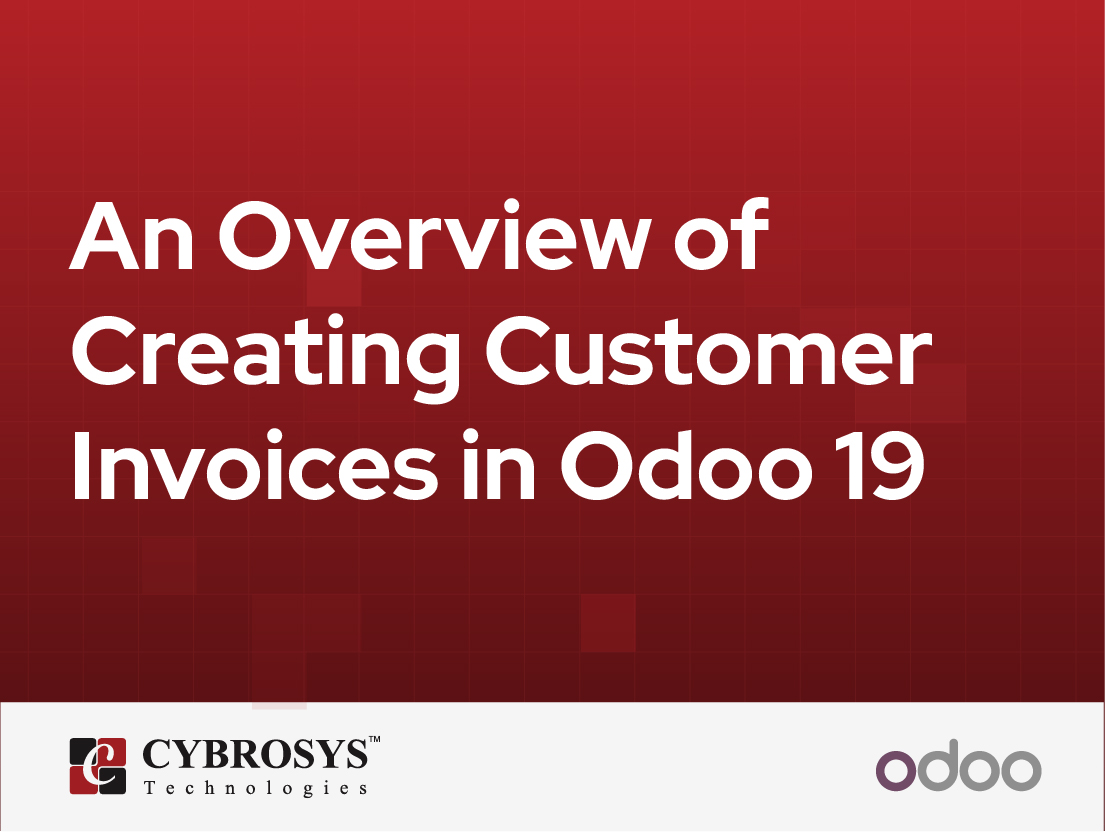 An Overview of Creating Customer Invoices in Odoo 19

CYBROSYS™
Technologies

odoo